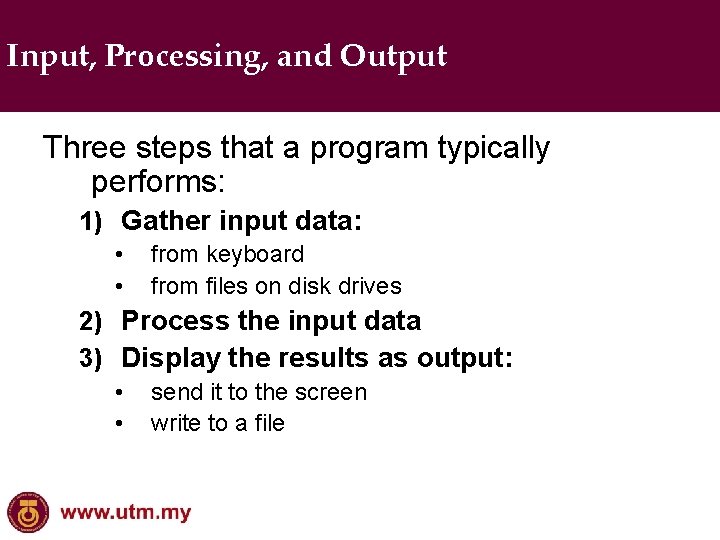 Input, Processing, and Output

Three steps that a program typically performs:

1) Gather input data:
• from keyboard
• from files on disk drives
2) Process the input data
3) Display the results as output:
• send it to the screen
• write to a file

www.utm.my